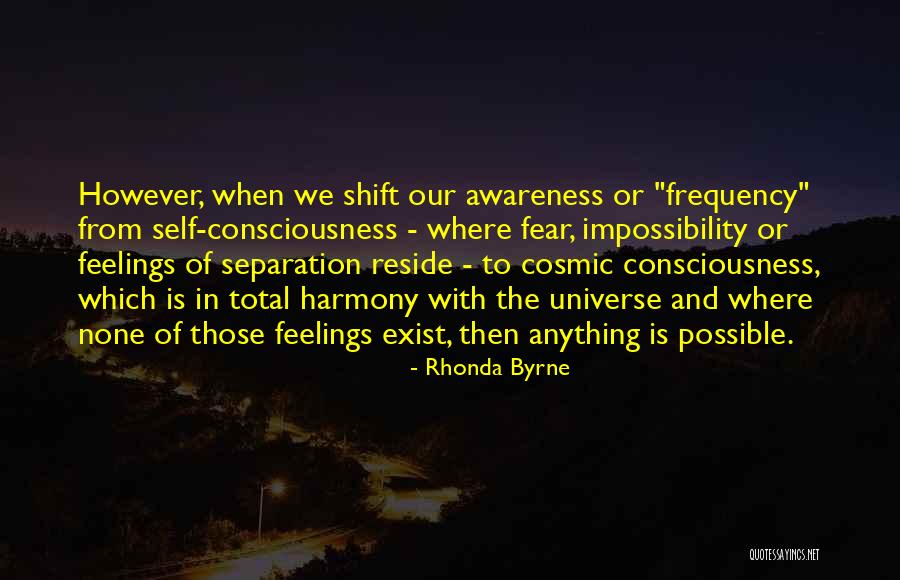 However, when we shift our awareness or "frequency" from self-consciousness - where fear, impossibility or feelings of separation reside - to cosmic consciousness, which is in total harmony with the universe and where none of those feelings exist, then anything is possible.

- Rhonda Byrne

QUOTESSAYINGS.NET